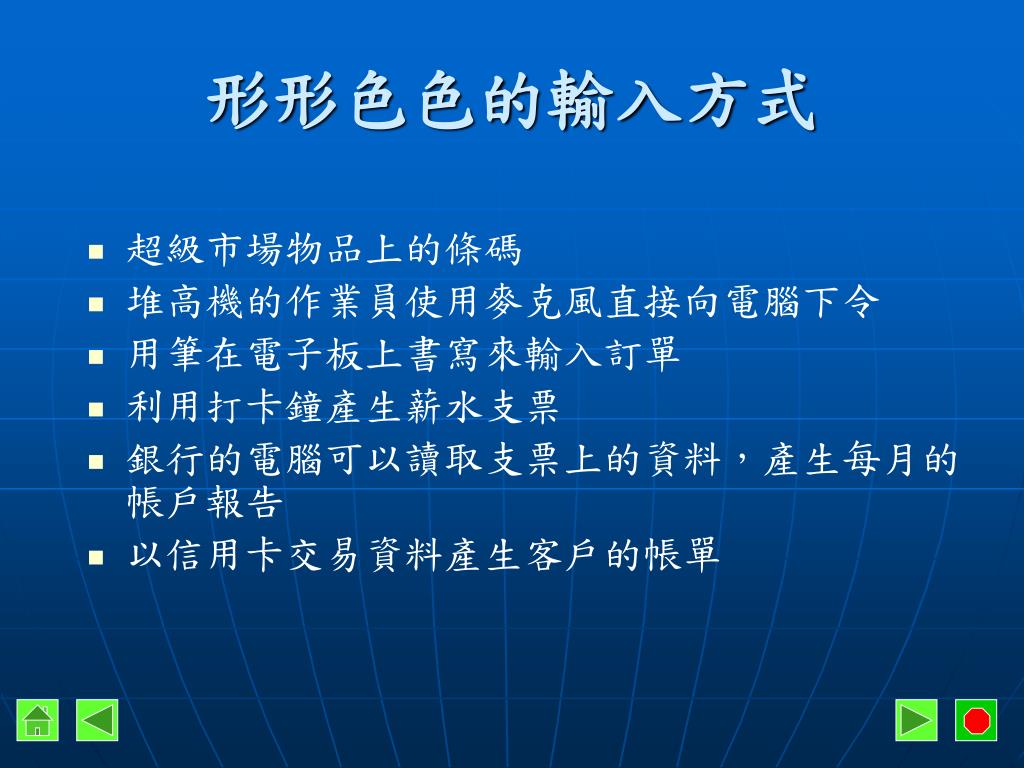 形形色色的輸入方式

- 超級市場物品上的條碼
- 堆高機的作業員使用麥克風直接向電腦下令
- 用筆在電子板上書寫來輸入訂單
- 利用打卡鐘產生薪水支票
- 銀行的電腦可以讀取支票上的資料，產生每月的帳戶報告
- 以信用卡交易資料產生客戶的帳單